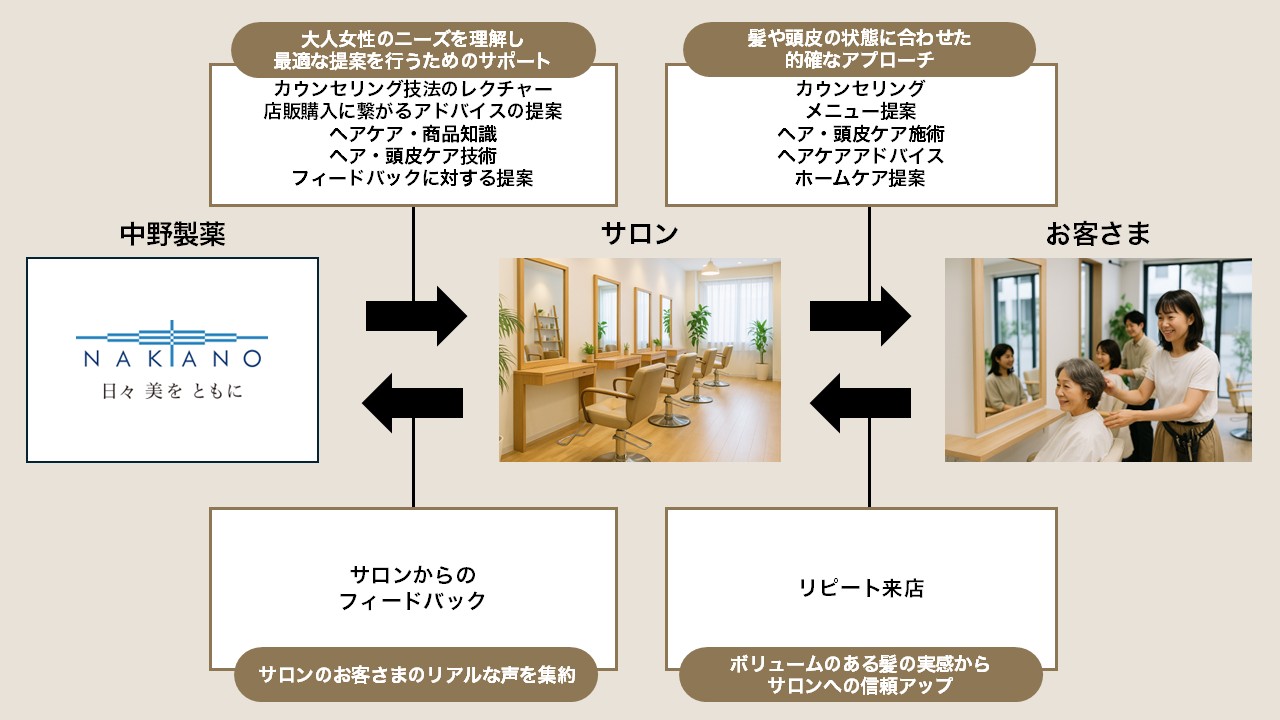 大人女性のニーズを理解し
最適な提案を行うためのサポート

カウンセリング技法のレクチャー
店販購入に繋がるアドバイスの提案
ヘアケア・商品知識
ヘア・頭皮ケア技術
フィードバックに対する提案

髪や頭皮の状態に合わせた
的確なアプローチ

カウンセリング
メニュー提案
ヘア・頭皮ケア施術
ヘアケアアドバイス
ホームケア提案

中野製薬

NAKANO
日々 美を ともに

サロン

お客さま

サロンからの
フィードバック

サロンのお客さまのリアルな声を集約

リピート来店

ボリュームのある髪の実感から
サロンへの信頼アップ